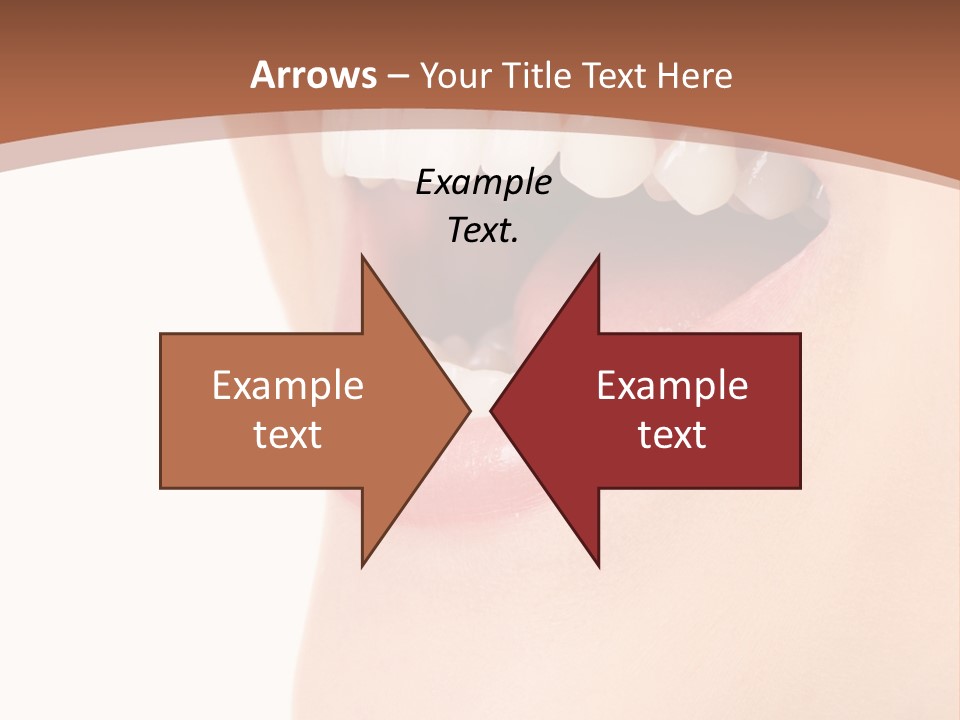 Arrows – Your Title Text Here

Example Text.

Example text

Example text